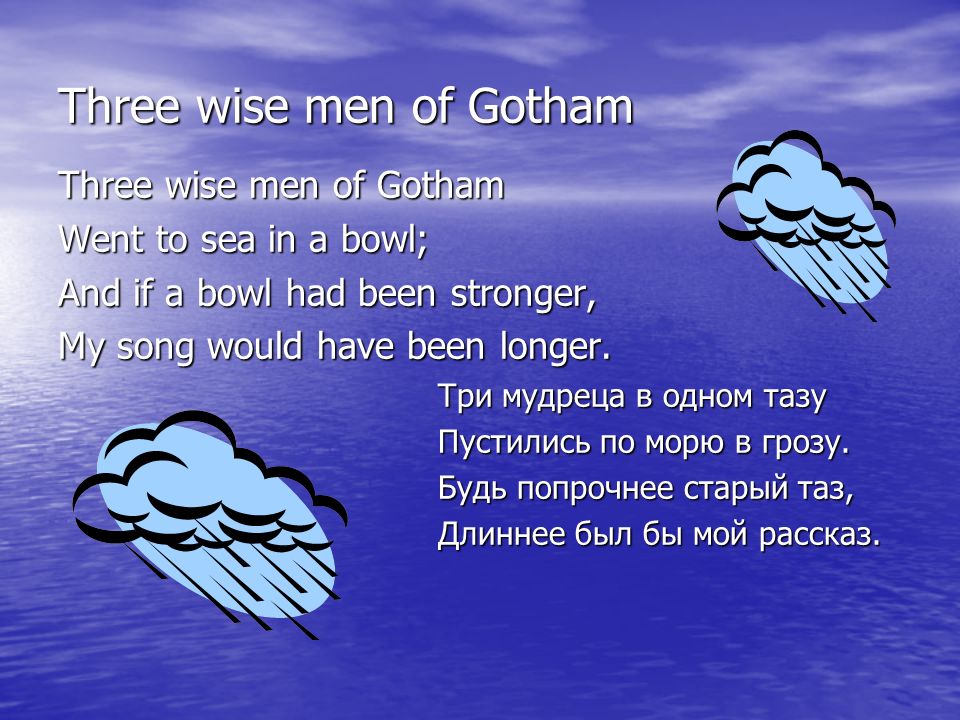 Three wise men of Gotham

Three wise men of Gotham
Went to sea in a bowl;
And if a bowl had been stronger,
My song would have been longer.

Три мудреца в одном тазу
Пустились по морю в грозу.
Будь попрочнее старый таз,
Длиннее был бы мой рассказ.